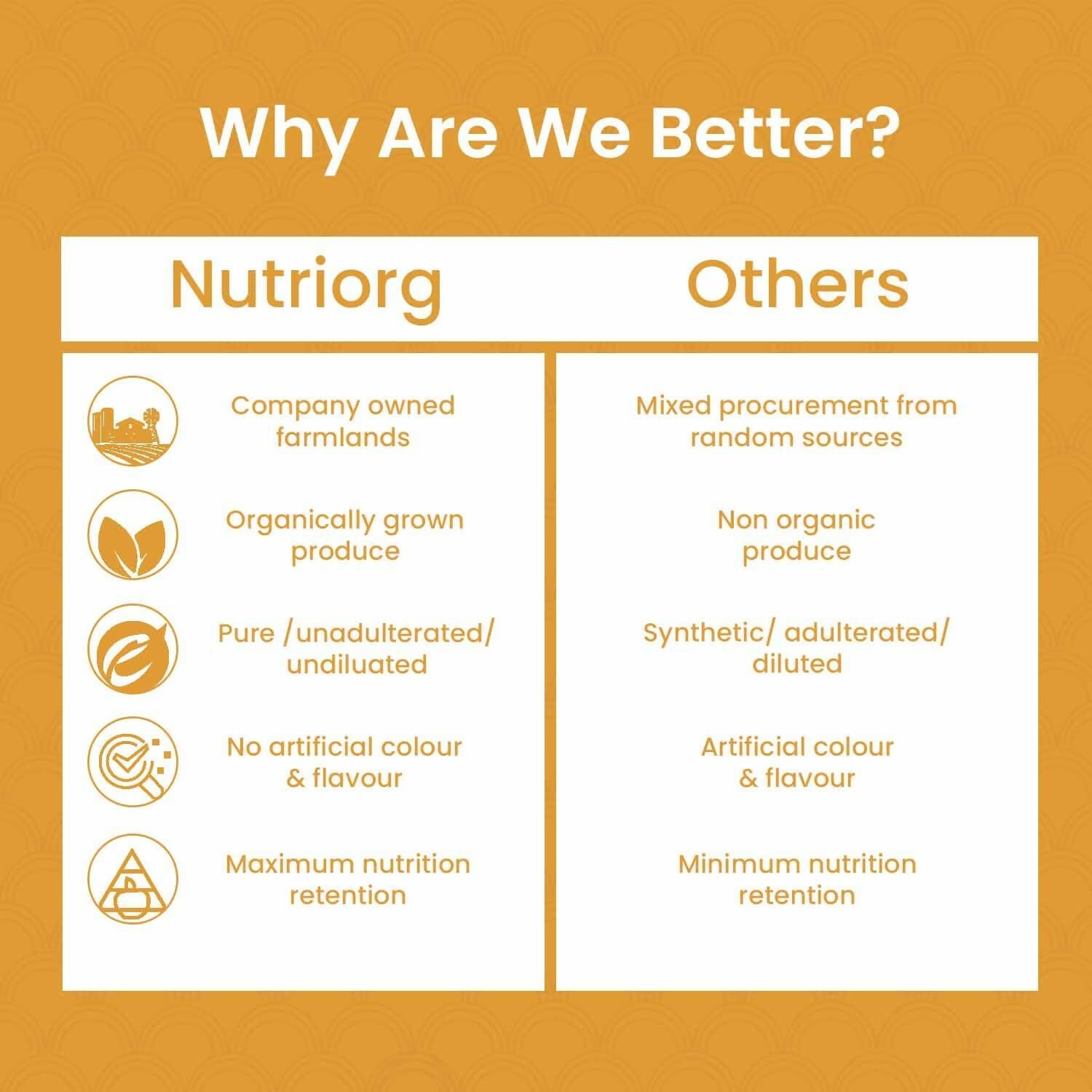 Why Are We Better?

| Nutriorg | Others |
|---|---|
| Company owned farmlands | Mixed procurement from random sources |
| Organically grown produce | Non organic produce |
| Pure /unadulterated/ undiluated | Synthetic/ adulterated/ diluted |
| No artificial colour & flavour | Artificial colour & flavour |
| Maximum nutrition retention | Minimum nutrition retention |